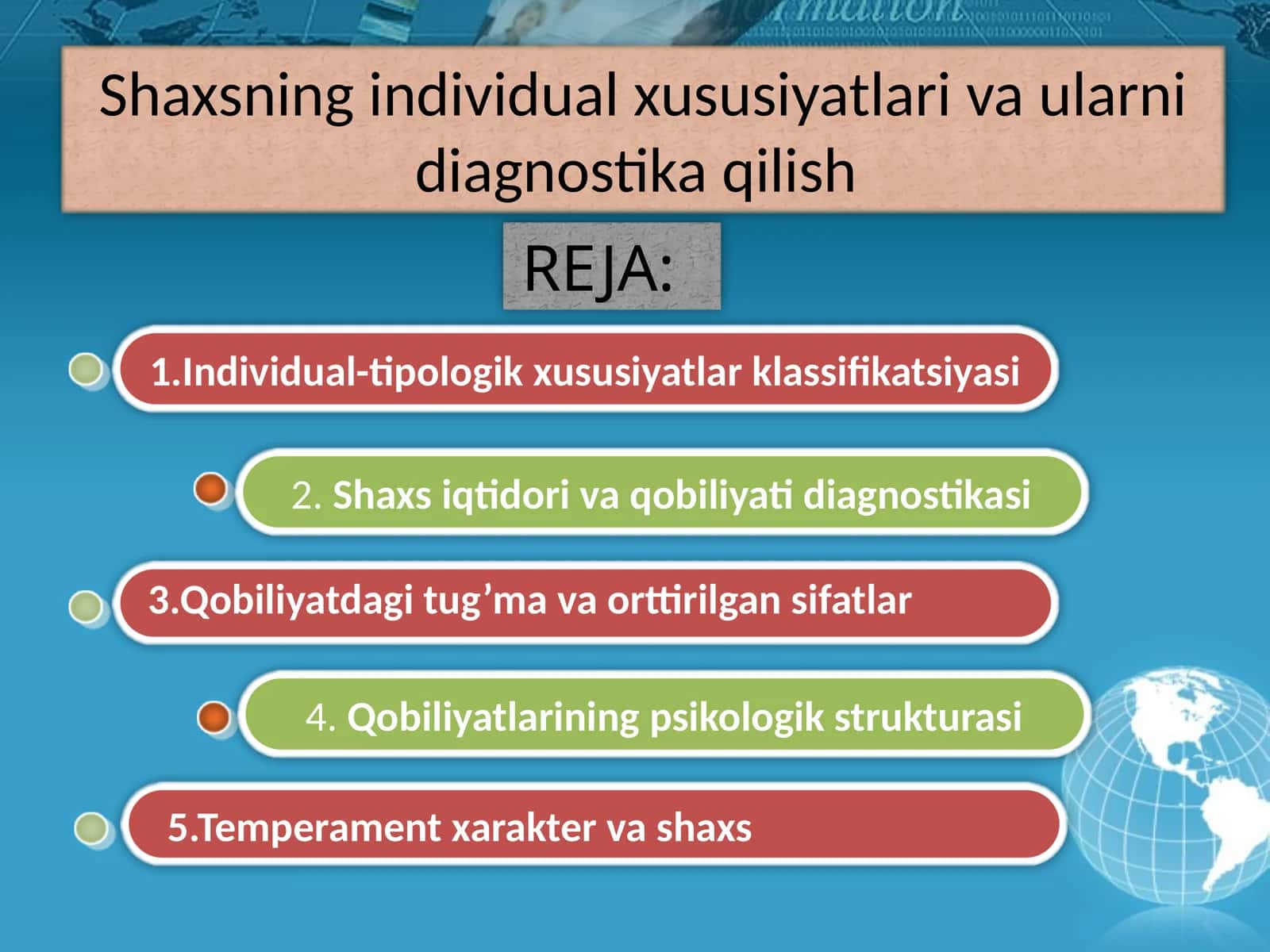 Shaxsning individual xususiyatlari va ularni diagnostika qilish

REJA:

1.Individual-tipologik xususiyatlar klassifikatsiyasi

2. Shaxs iqtidori va qobiliyati diagnostikasi

3.Qobiliyatdagi tug’ma va orttirilgan sifatlar

4. Qobiliyatlarining psikologik strukturasi

5.Temperament xarakter va shaxs